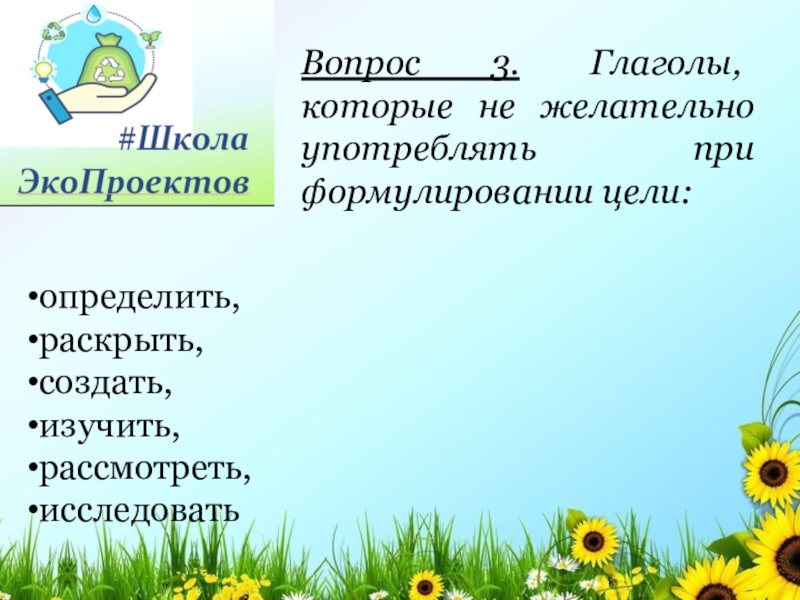 #Школа ЭкоПроектов

Вопрос 3. Глаголы, которые не желательно употреблять при формулировании цели:

•определить,
•раскрыть,
•создать,
•изучить,
•рассмотреть,
•исследовать